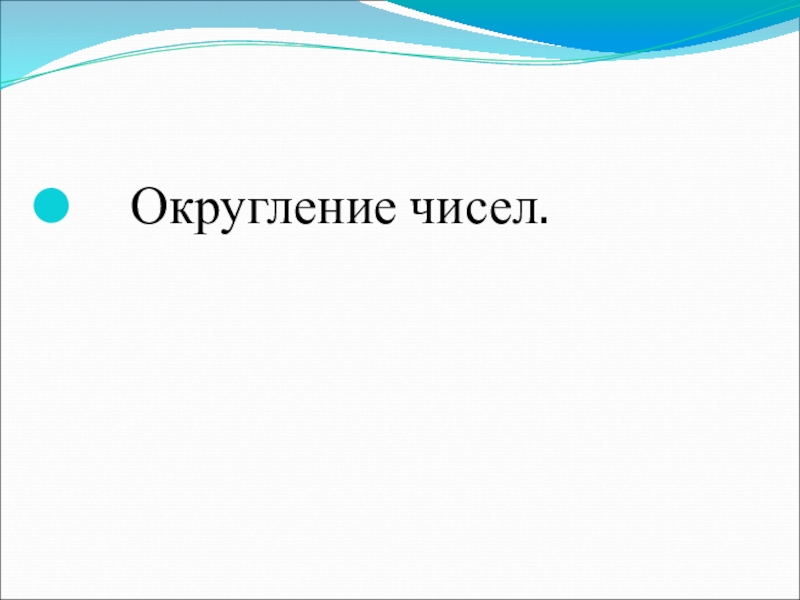 Округление чисел.